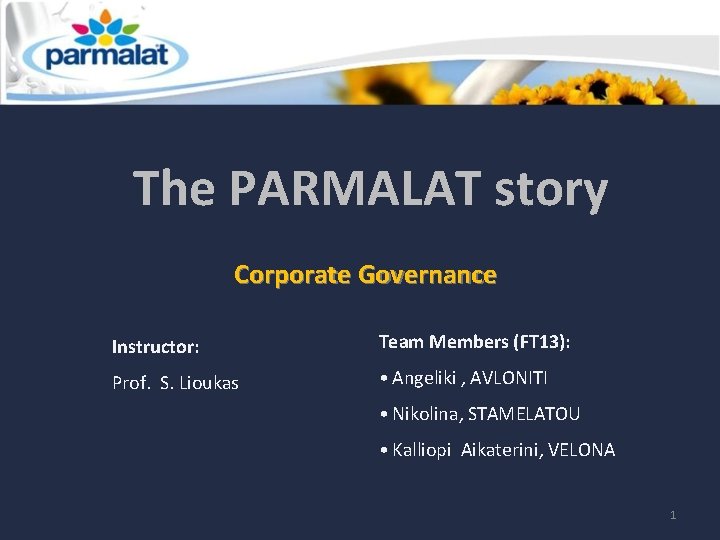 parmalat

The PARMALAT story

Corporate Governance

Instructor:

Prof. S. Lioukas

Team Members (FT13):

• Angeliki , AVLONITI

• Nikolina, STAMELATOU

• Kalliopi Aikaterini, VELONA

1